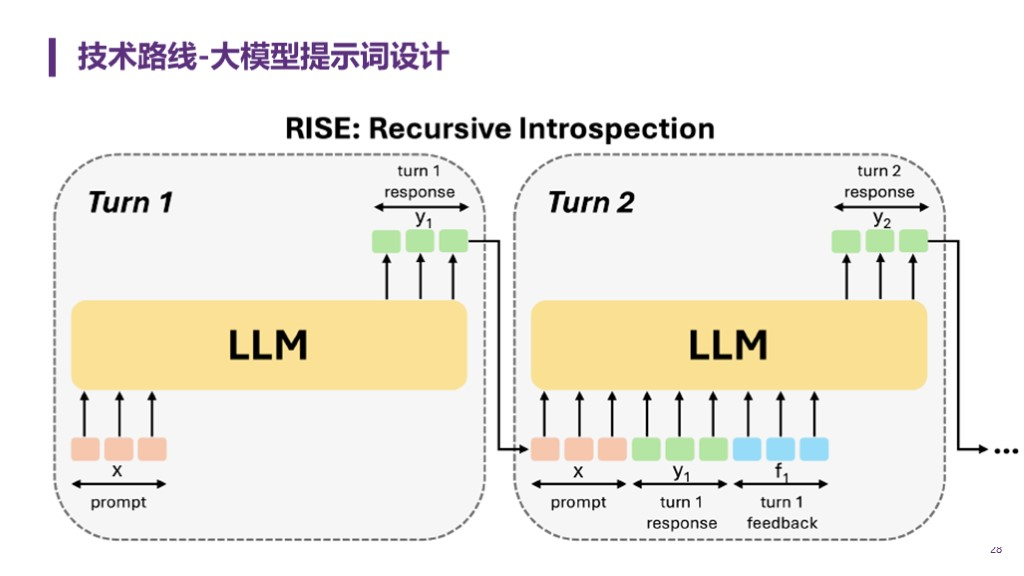 技术路线-大模型提示词设计

RISE: Recursive Introspection

Turn 1

turn 1 response

$y_1$

LLM

x

prompt

Turn 2

turn 2 response

$y_2$

LLM

x

prompt

$y_1$

turn 1 response

$f_1$

turn 1 feedback

...

28